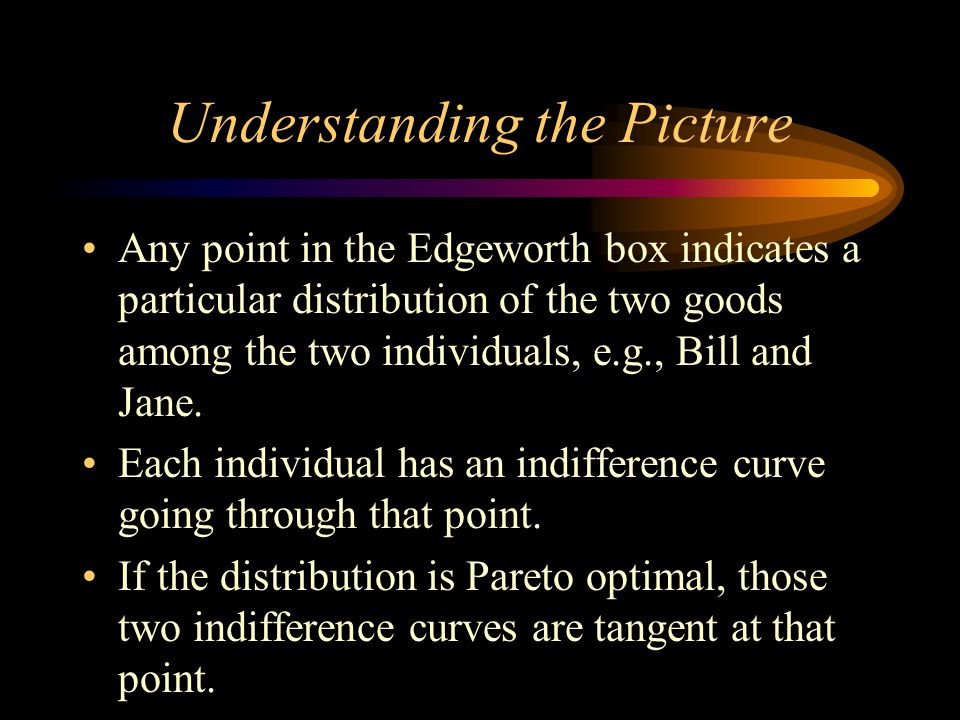 Understanding the Picture

• Any point in the Edgeworth box indicates a particular distribution of the two goods among the two individuals, e.g., Bill and Jane.

• Each individual has an indifference curve going through that point.

• If the distribution is Pareto optimal, those two indifference curves are tangent at that point.